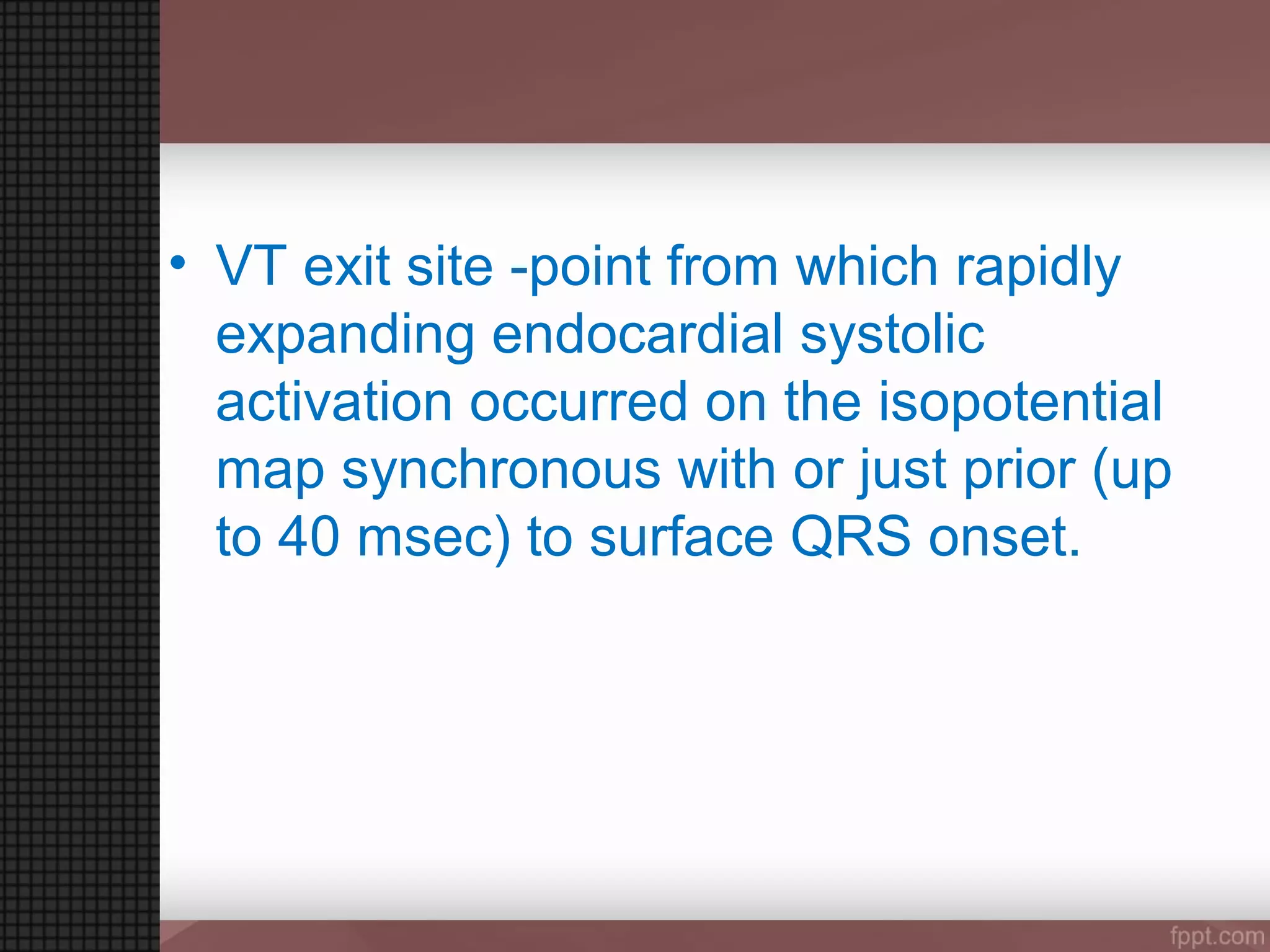 • VT exit site -point from which rapidly expanding endocardial systolic activation occurred on the isopotential map synchronous with or just prior (up to 40 msec) to surface QRS onset.

fppt.com